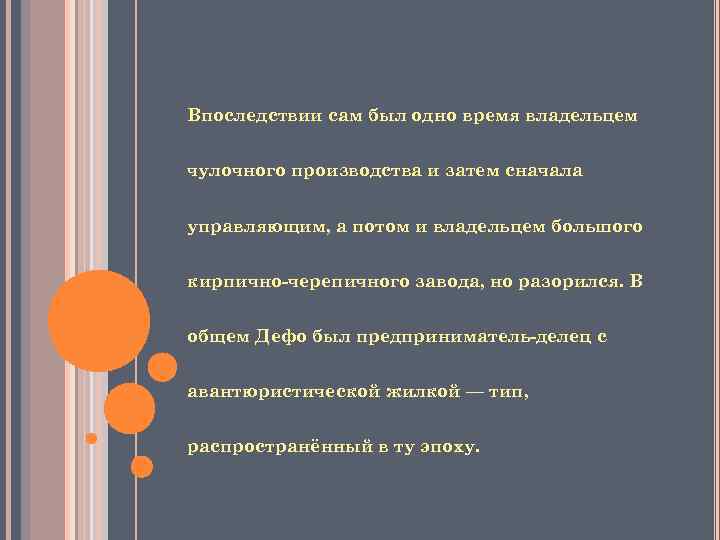 Впоследствии сам был одно время владельцем чулочного производства и затем сначала управляющим, а потом и владельцем большого кирпично-черепичного завода, но разорился. В общем Дефо был предприниматель-делец с авантюристической жилкой — тип, распространённый в ту эпоху.